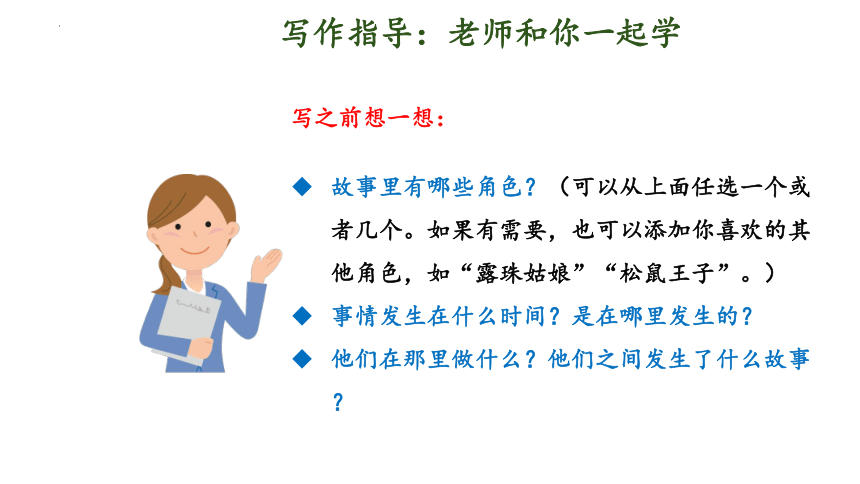 写作指导：老师和你一起学

写之前想一想：

◆ 故事里有哪些角色？（可以从上面任选一个或者几个。如果有需要，也可以添加你喜欢的其他角色，如“露珠姑娘”“松鼠王子”。）

◆ 事情发生在什么时间？是在哪里发生的？

◆ 他们在那里做什么？他们之间发生了什么故事？